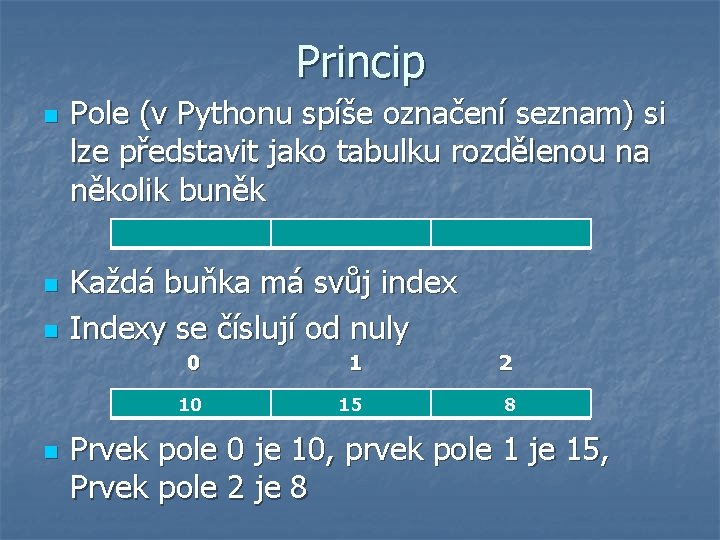 Princip

Pole (v Pythonu spíše označení seznam) si lze představit jako tabulku rozdělenou na několik buněk

Každá buňka má svůj index

Indexy se číslují od nuly

| 0 | 1 | 2 |
|---|---|---|
| 10 | 15 | 8 |

Prvek pole 0 je 10, prvek pole 1 je 15, Prvek pole 2 je 8